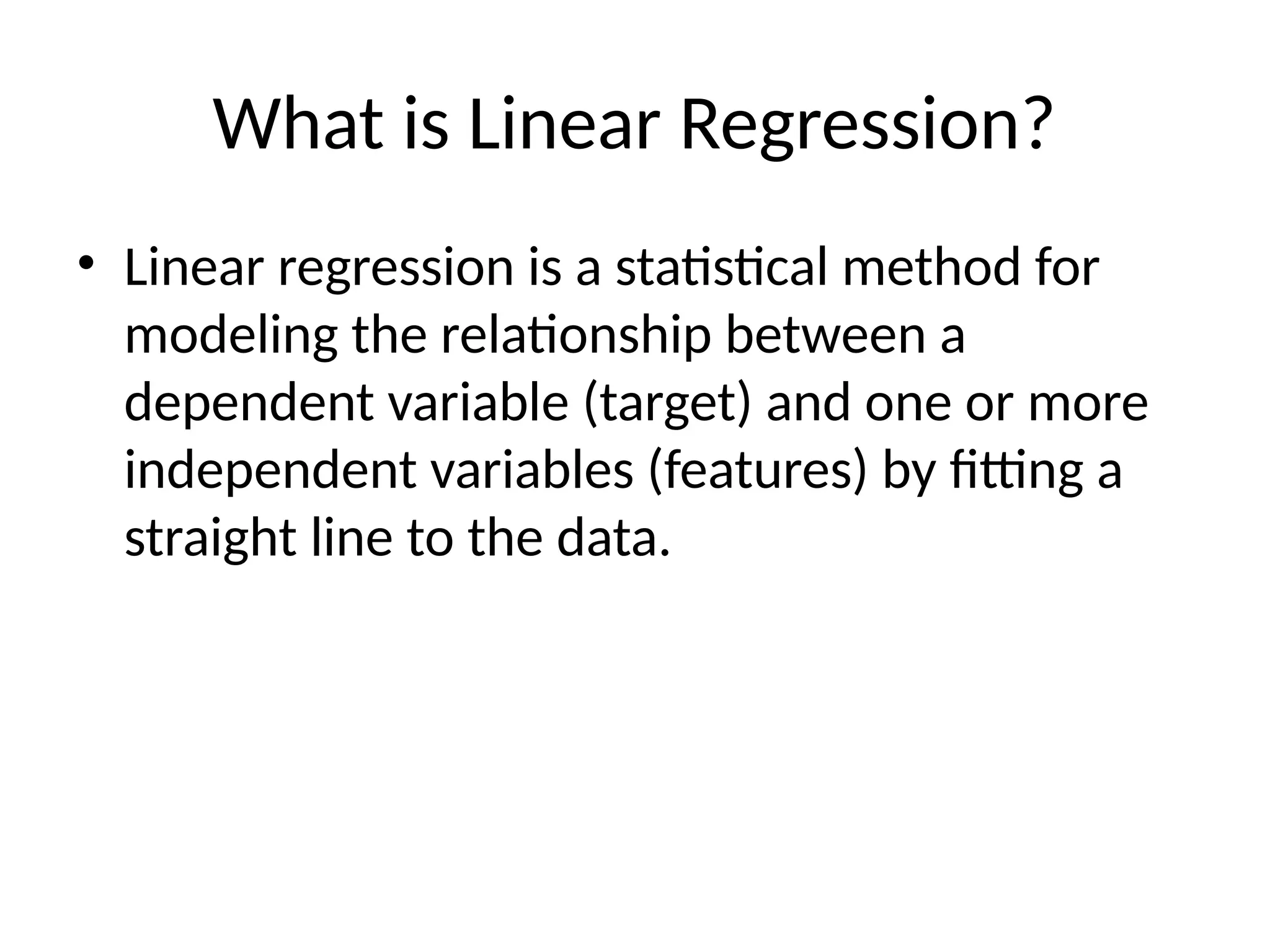 What is Linear Regression?

• Linear regression is a statistical method for modeling the relationship between a dependent variable (target) and one or more independent variables (features) by fitting a straight line to the data.